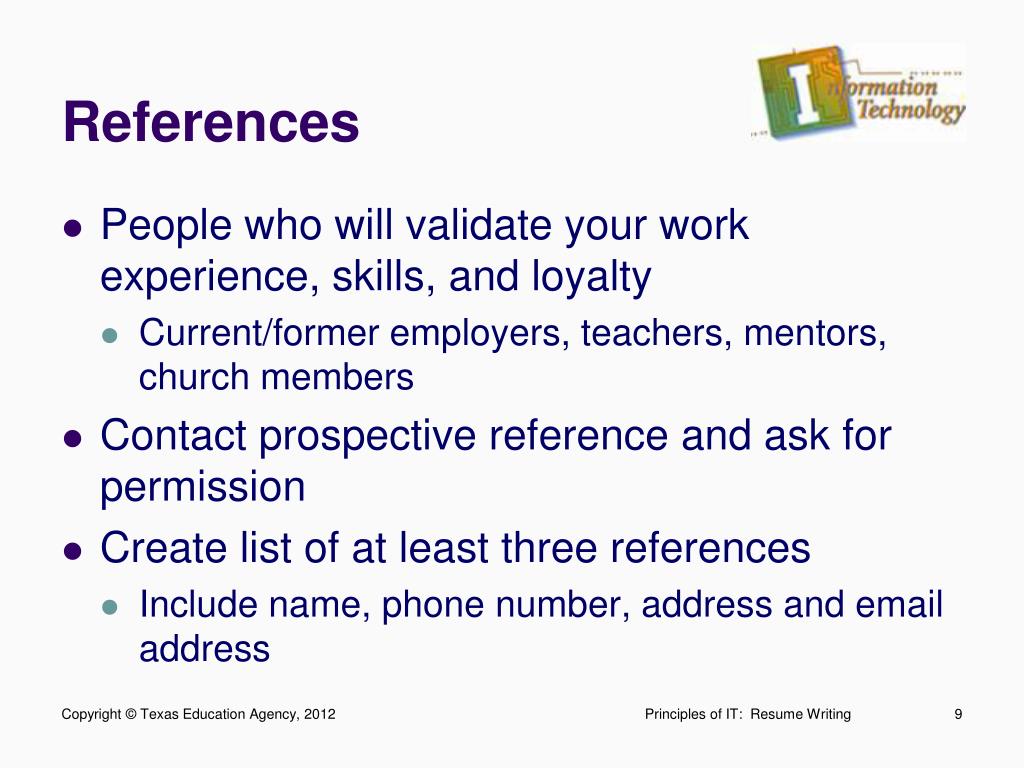 References

Information Technology

- People who will validate your work experience, skills, and loyalty
  - Current/former employers, teachers, mentors, church members
- Contact prospective reference and ask for permission
- Create list of at least three references
  - Include name, phone number, address and email address

Copyright © Texas Education Agency, 2012

Principles of IT: Resume Writing

9